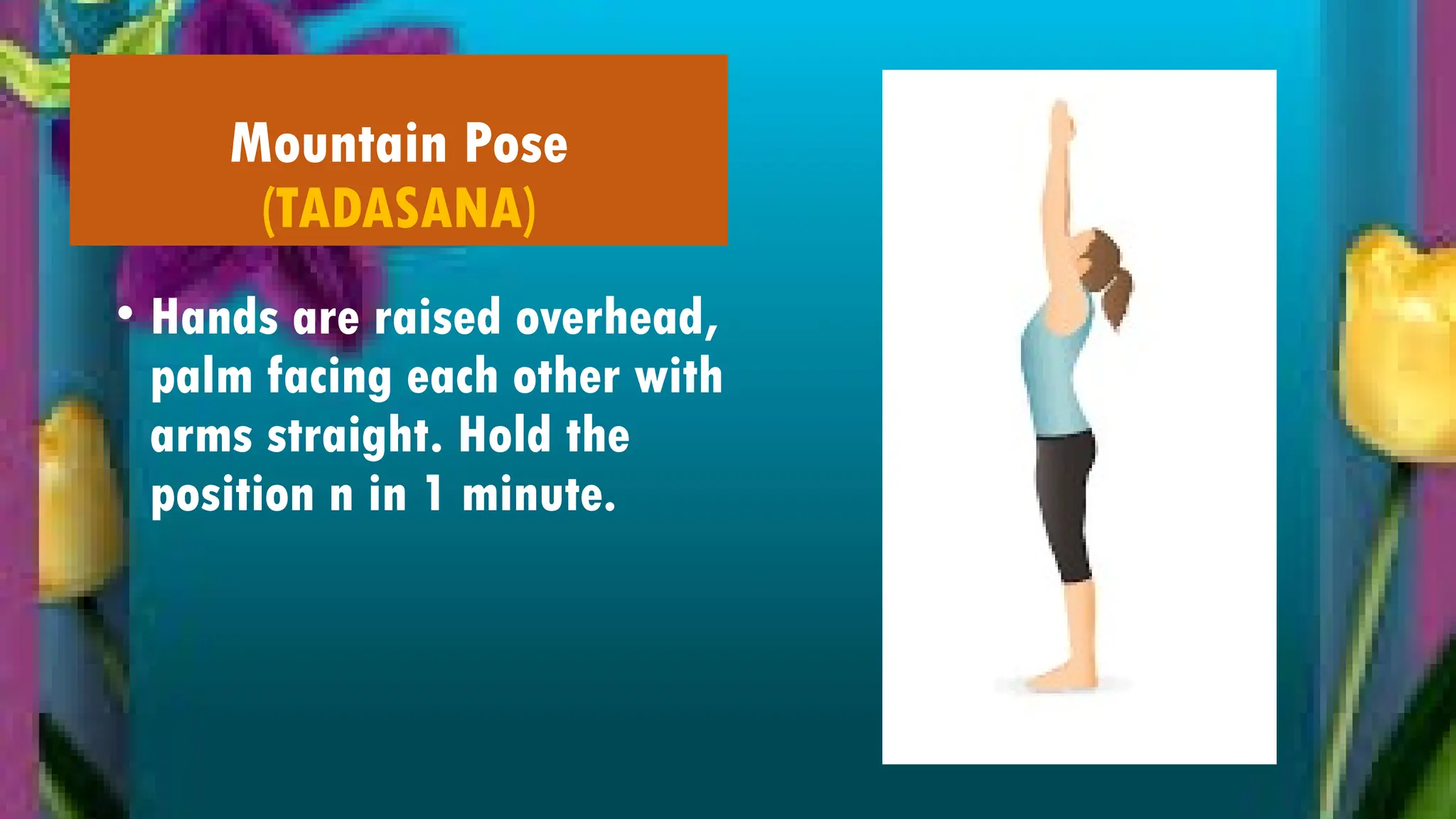 Mountain Pose
(TADASANA)

• Hands are raised overhead, palm facing each other with arms straight. Hold the position n in 1 minute.